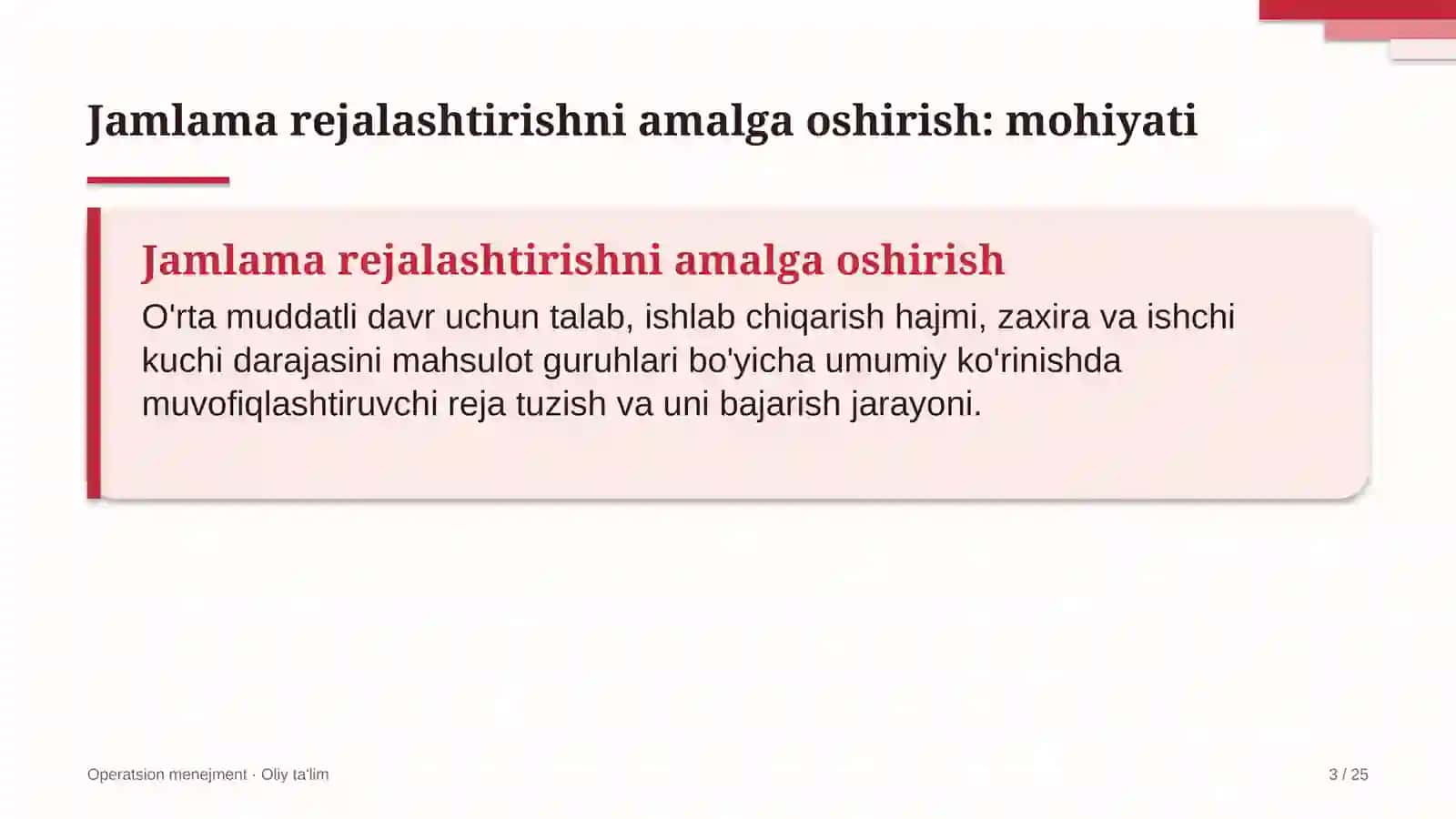 Jamlama rejalashtirishni amalga oshirish: mohiyati

Jamlama rejalashtirishni amalga oshirish

O'rta muddatli davr uchun talab, ishlab chiqarish hajmi, zaxira va ishchi kuchi darajasini mahsulot guruhlari bo'yicha umumiy ko'rinishda muvofiqlashtiruvchi reja tuzish va uni bajarish jarayoni.

Operatsion menejment · Oliy ta'lim

3 / 25